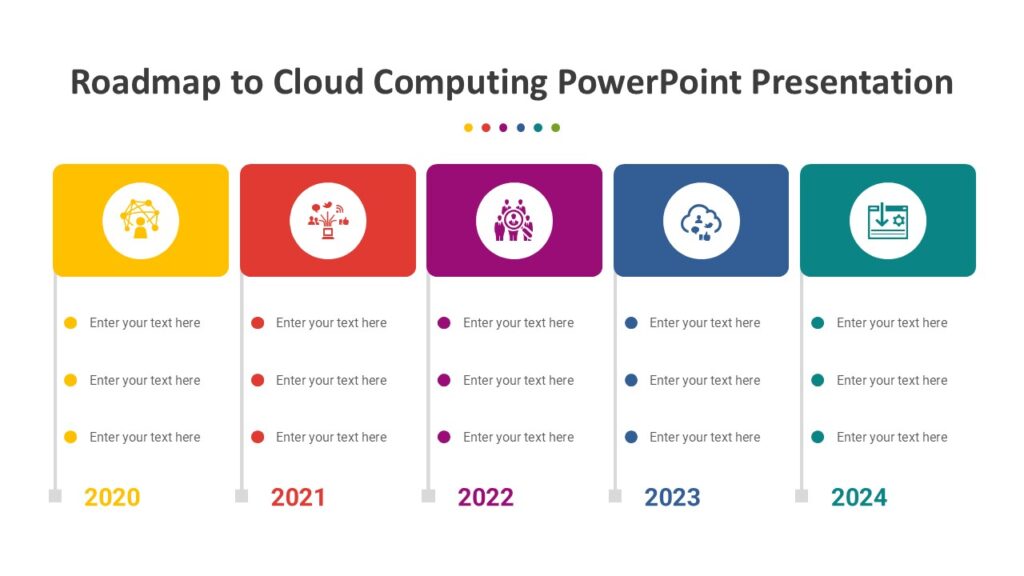 Roadmap to Cloud Computing PowerPoint Presentation

Enter your text here
Enter your text here
Enter your text here
2020

Enter your text here
Enter your text here
Enter your text here
2021

Enter your text here
Enter your text here
Enter your text here
2022

Enter your text here
Enter your text here
Enter your text here
2023

Enter your text here
Enter your text here
Enter your text here
2024